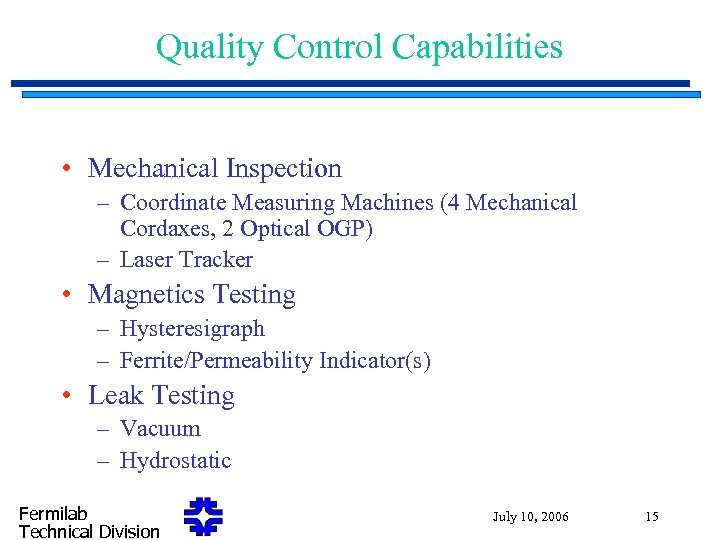 Quality Control Capabilities

• Mechanical Inspection
 – Coordinate Measuring Machines (4 Mechanical Cordaxes, 2 Optical OGP)
 – Laser Tracker
• Magnetics Testing
 – Hysteresigraph
 – Ferrite/Permeability Indicator(s)
• Leak Testing
 – Vacuum
 – Hydrostatic

Fermilab
Technical Division

July 10, 2006

15